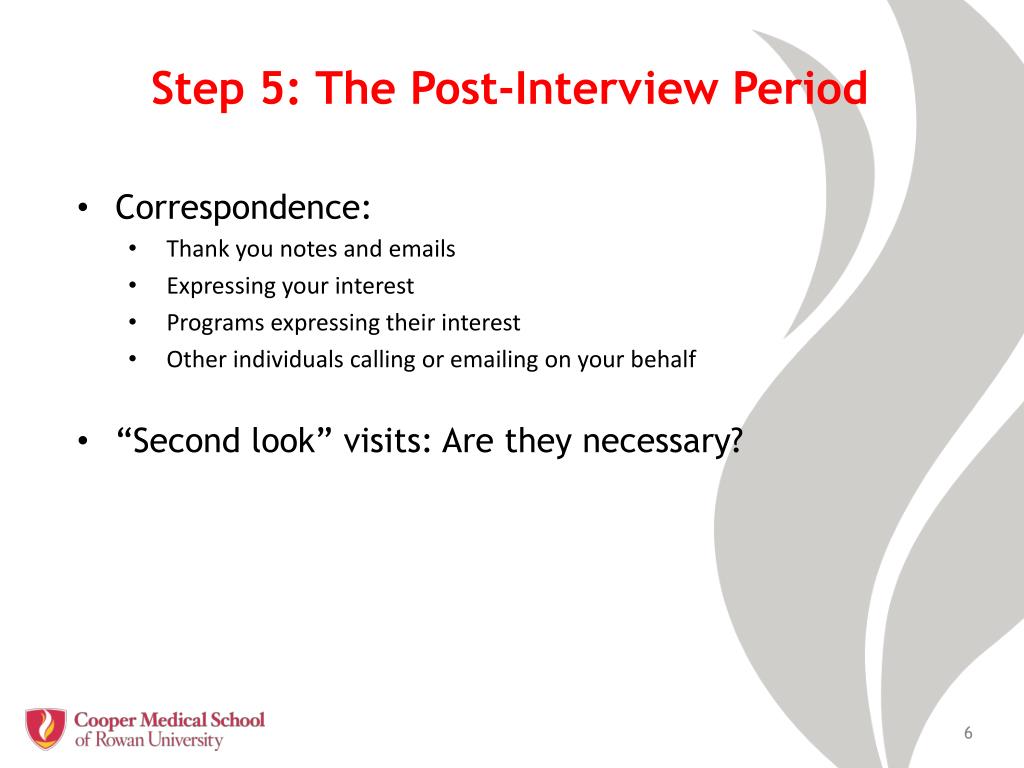 Step 5: The Post-Interview Period

• Correspondence:
  • Thank you notes and emails
  • Expressing your interest
  • Programs expressing their interest
  • Other individuals calling or emailing on your behalf

• “Second look” visits: Are they necessary?

Cooper Medical School of Rowan University

6